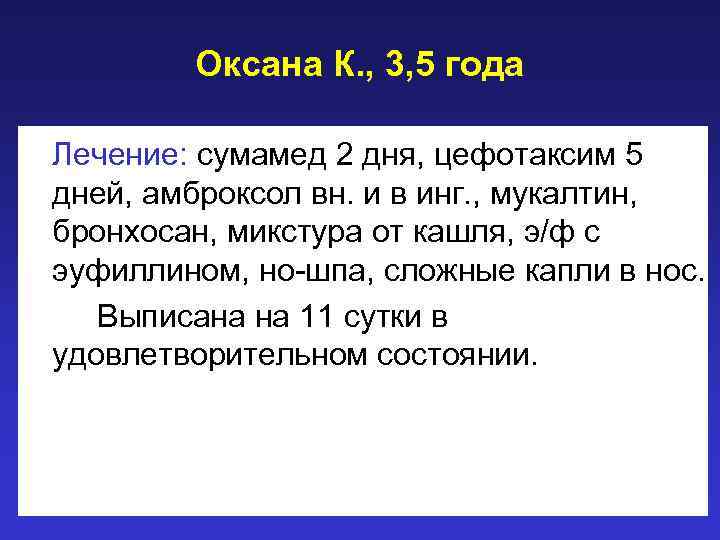 Оксана К., 3,5 года

Лечение: сумамед 2 дня, цефотаксим 5 дней, амброксол вн. и в инг., мукалтин, бронхосан, микстура от кашля, э/ф с эуфиллином, но-шпа, сложные капли в нос.

Выписана на 11 сутки в удовлетворительном состоянии.